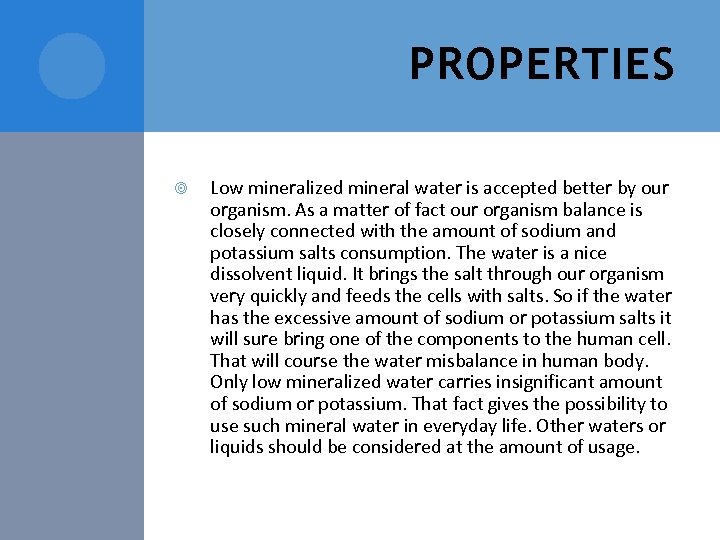 PROPERTIES

Low mineralized mineral water is accepted better by our organism. As a matter of fact our organism balance is closely connected with the amount of sodium and potassium salts consumption. The water is a nice dissolvent liquid. It brings the salt through our organism very quickly and feeds the cells with salts. So if the water has the excessive amount of sodium or potassium salts it will sure bring one of the components to the human cell. That will course the water misbalance in human body. Only low mineralized water carries insignificant amount of sodium or potassium. That fact gives the possibility to use such mineral water in everyday life. Other waters or liquids should be considered at the amount of usage.